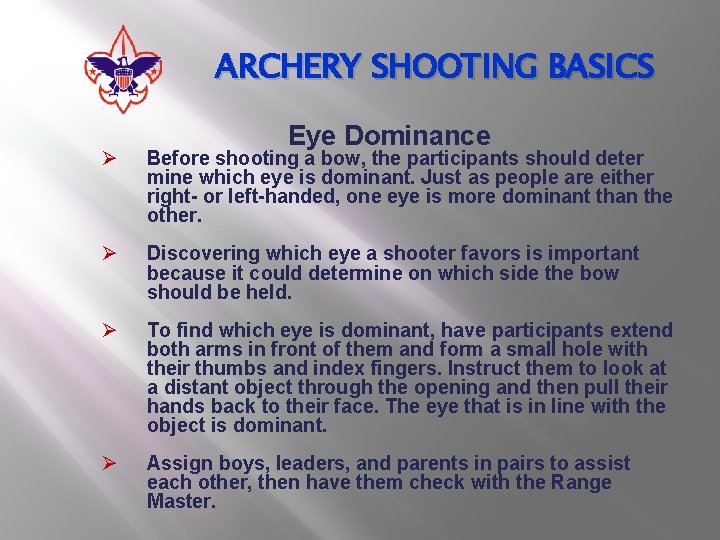 ARCHERY SHOOTING BASICS

Eye Dominance

➢ Before shooting a bow, the participants should deter mine which eye is dominant. Just as people are either right- or left-handed, one eye is more dominant than the other.

➢ Discovering which eye a shooter favors is important because it could determine on which side the bow should be held.

➢ To find which eye is dominant, have participants extend both arms in front of them and form a small hole with their thumbs and index fingers. Instruct them to look at a distant object through the opening and then pull their hands back to their face. The eye that is in line with the object is dominant.

➢ Assign boys, leaders, and parents in pairs to assist each other, then have them check with the Range Master.